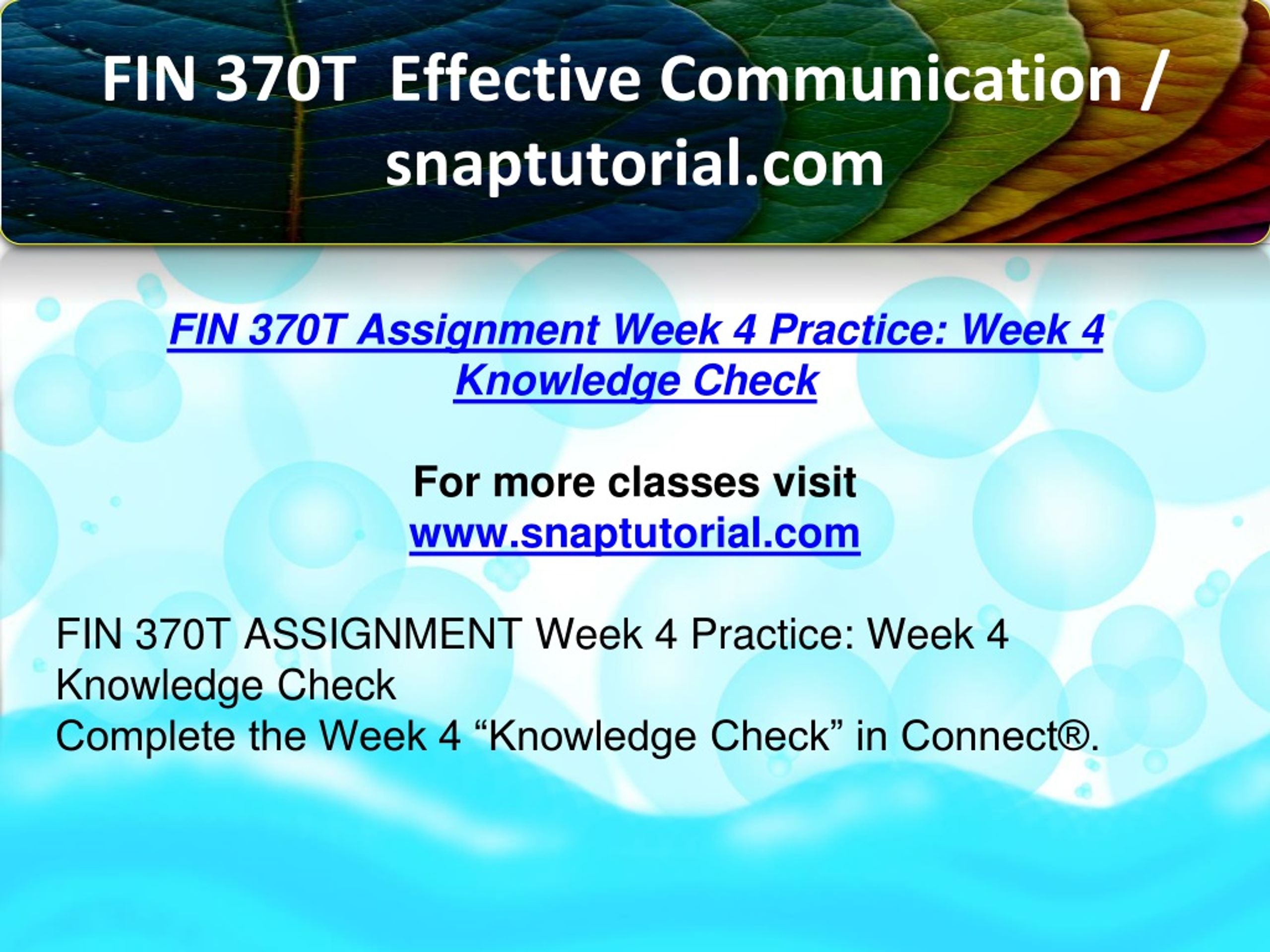 FIN 370T Effective Communication / snaptutorial.com

FIN 370T Assignment Week 4 Practice: Week 4 Knowledge Check

For more classes visit
www.snaptutorial.com

FIN 370T ASSIGNMENT Week 4 Practice: Week 4 Knowledge Check
Complete the Week 4 “Knowledge Check” in Connect®.